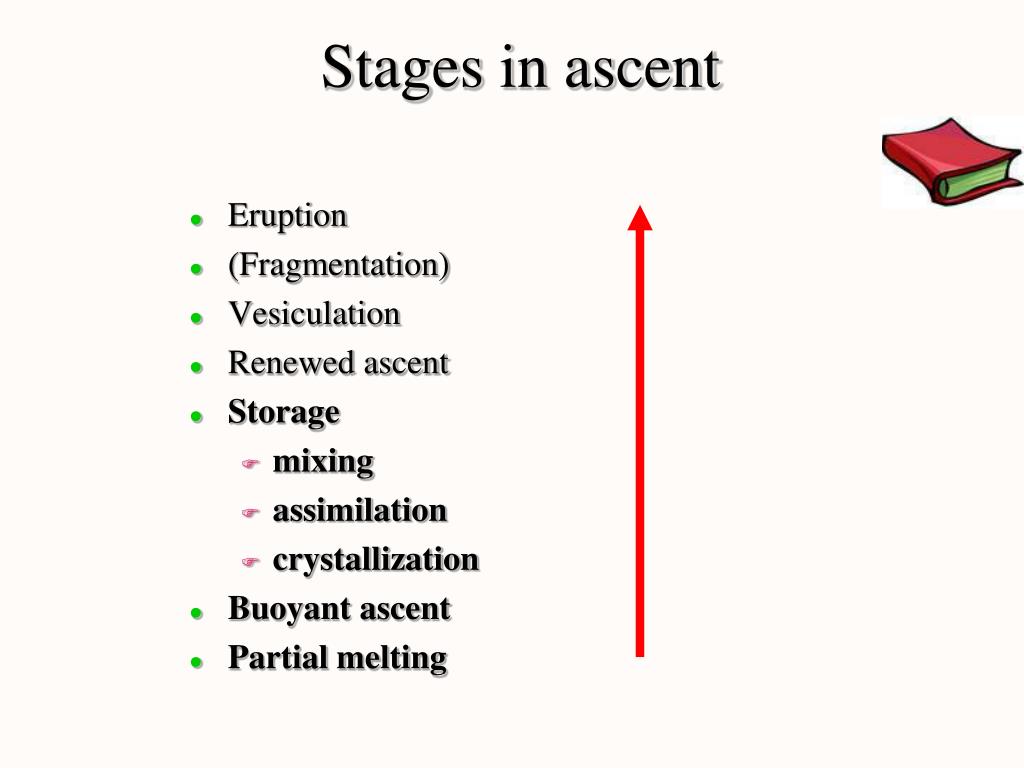 Stages in ascent

- Eruption
- (Fragmentation)
- Vesiculation
- Renewed ascent
- Storage
  - mixing
  - assimilation
  - crystallization
- Buoyant ascent
- Partial melting